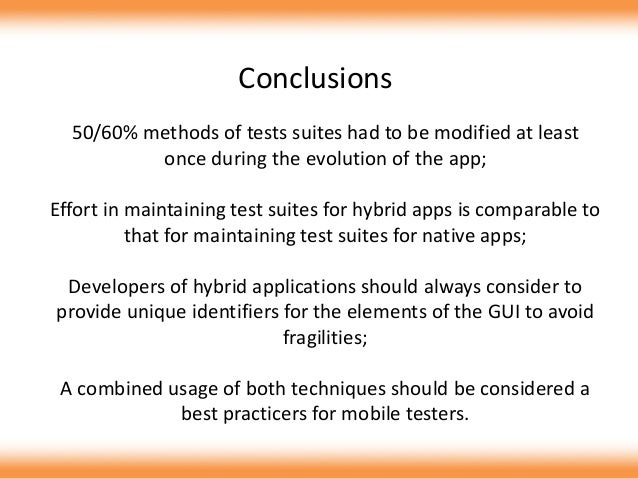 Conclusions

50/60% methods of tests suites had to be modified at least once during the evolution of the app;

Effort in maintaining test suites for hybrid apps is comparable to that for maintaining test suites for native apps;

Developers of hybrid applications should always consider to provide unique identifiers for the elements of the GUI to avoid fragilities;

A combined usage of both techniques should be considered a best practicers for mobile testers.